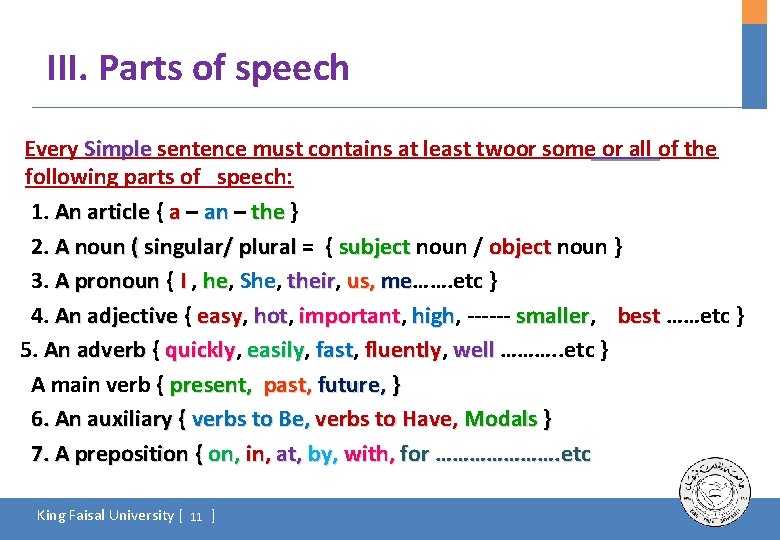 III. Parts of speech

Every Simple sentence must contains at least twoor some or all of the following parts of speech:

1. An article { a – an – the }
2. A noun ( singular/ plural = { subject noun / object noun }
3. A pronoun { I , he, She, their, us, me…….etc }
4. An adjective { easy, hot, important, high, ------ smaller, best ……etc }
5. An adverb { quickly, easily, fast, fluently, well ………..etc }
A main verb { present, past, future, }
6. An auxiliary { verbs to Be, verbs to Have, Modals }
7. A preposition { on, in, at, by, with, for ………………….etc

King Faisal University [ 11 ]